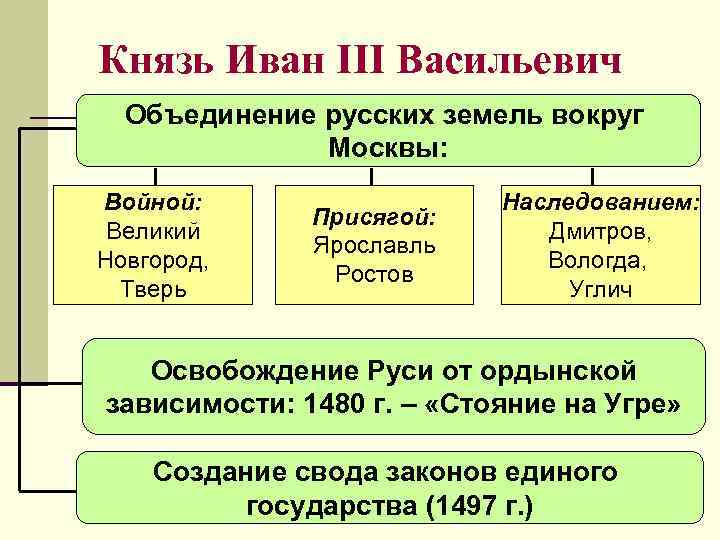 Князь Иван III Васильевич

Объединение русских земель вокруг Москвы:

Войной:
Великий Новгород, Тверь

Присягой:
Ярославль Ростов

Наследованием:
Дмитров, Вологда, Углич

Освобождение Руси от ордынской зависимости: 1480 г. – «Стояние на Угре»

Создание свода законов единого государства (1497 г.)